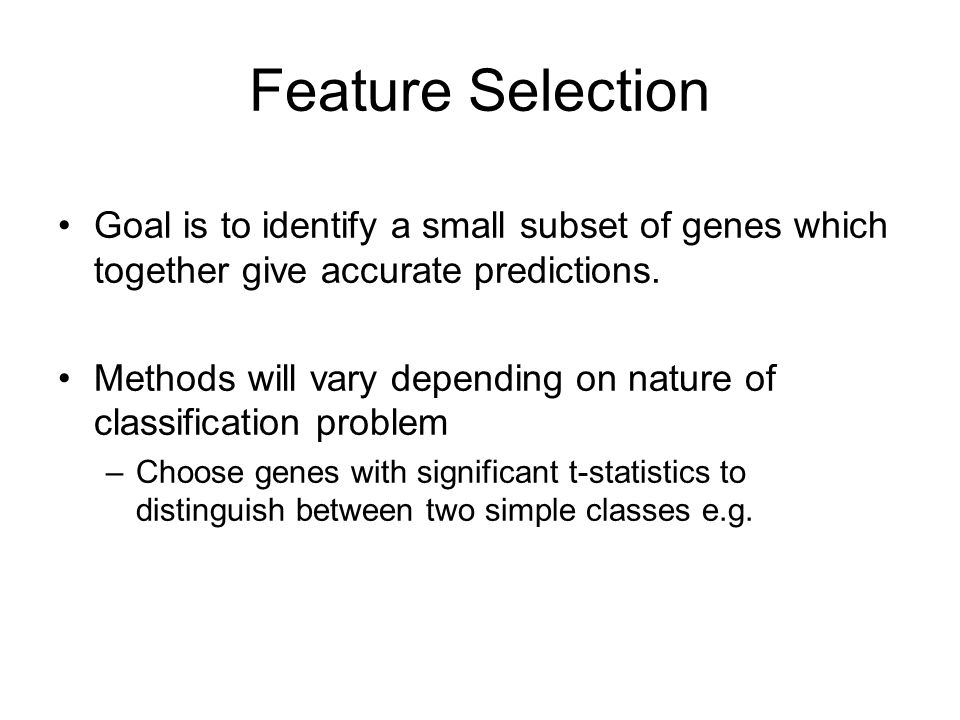 Feature Selection

• Goal is to identify a small subset of genes which together give accurate predictions.

• Methods will vary depending on nature of classification problem

– Choose genes with significant t-statistics to distinguish between two simple classes e.g.